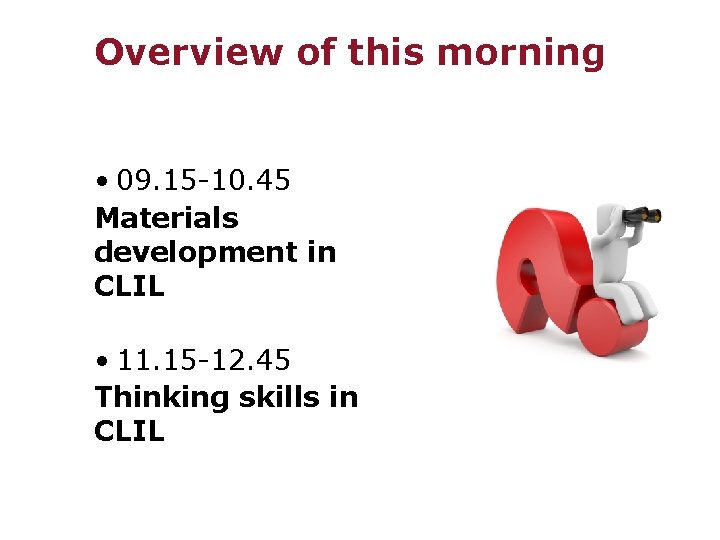 Overview of this morning

• 09.15-10.45
Materials development in CLIL

• 11.15-12.45
Thinking skills in CLIL